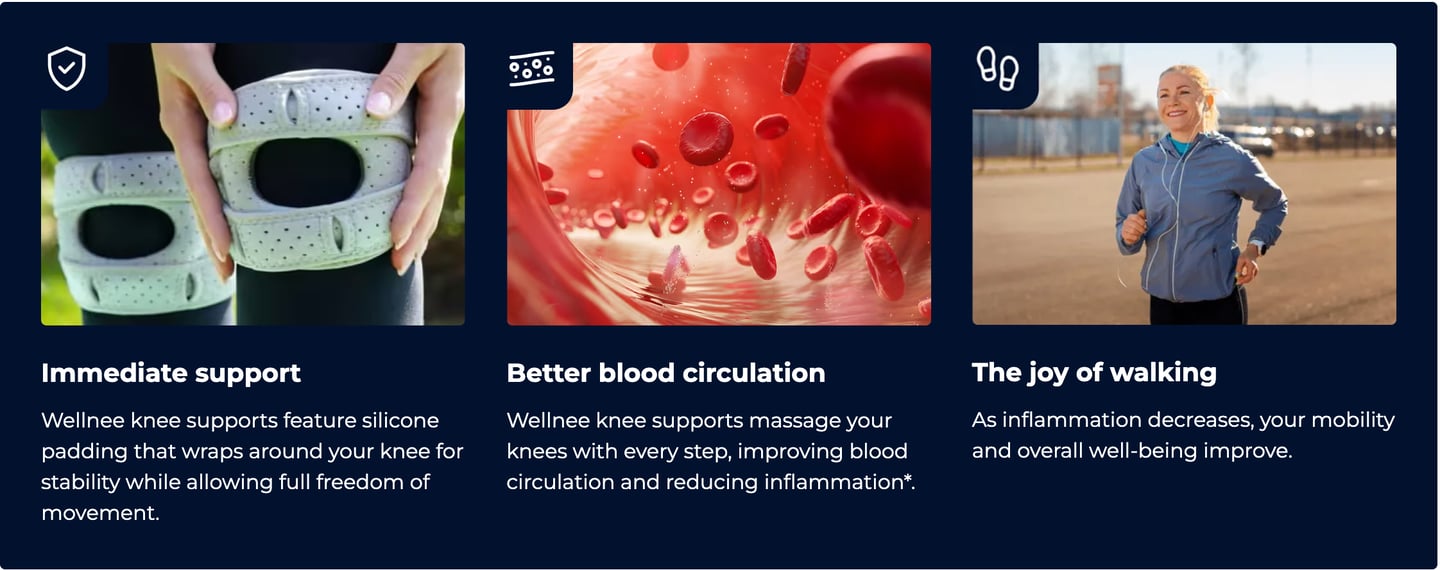 Immediate support

Wellnee knee supports feature silicone padding that wraps around your knee for stability while allowing full freedom of movement.

Better blood circulation

Wellnee knee supports massage your knees with every step, improving blood circulation and reducing inflammation*.

The joy of walking

As inflammation decreases, your mobility and overall well-being improve.